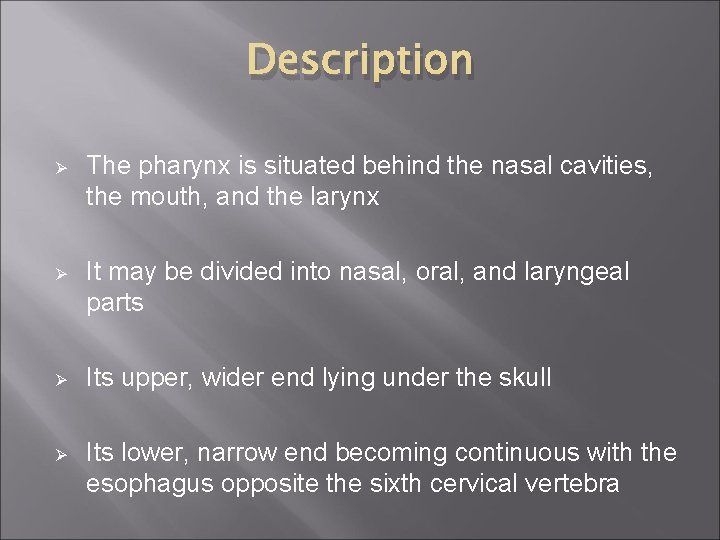 Description

➢ The pharynx is situated behind the nasal cavities, the mouth, and the larynx

➢ It may be divided into nasal, oral, and laryngeal parts

➢ Its upper, wider end lying under the skull

➢ Its lower, narrow end becoming continuous with the esophagus opposite the sixth cervical vertebra